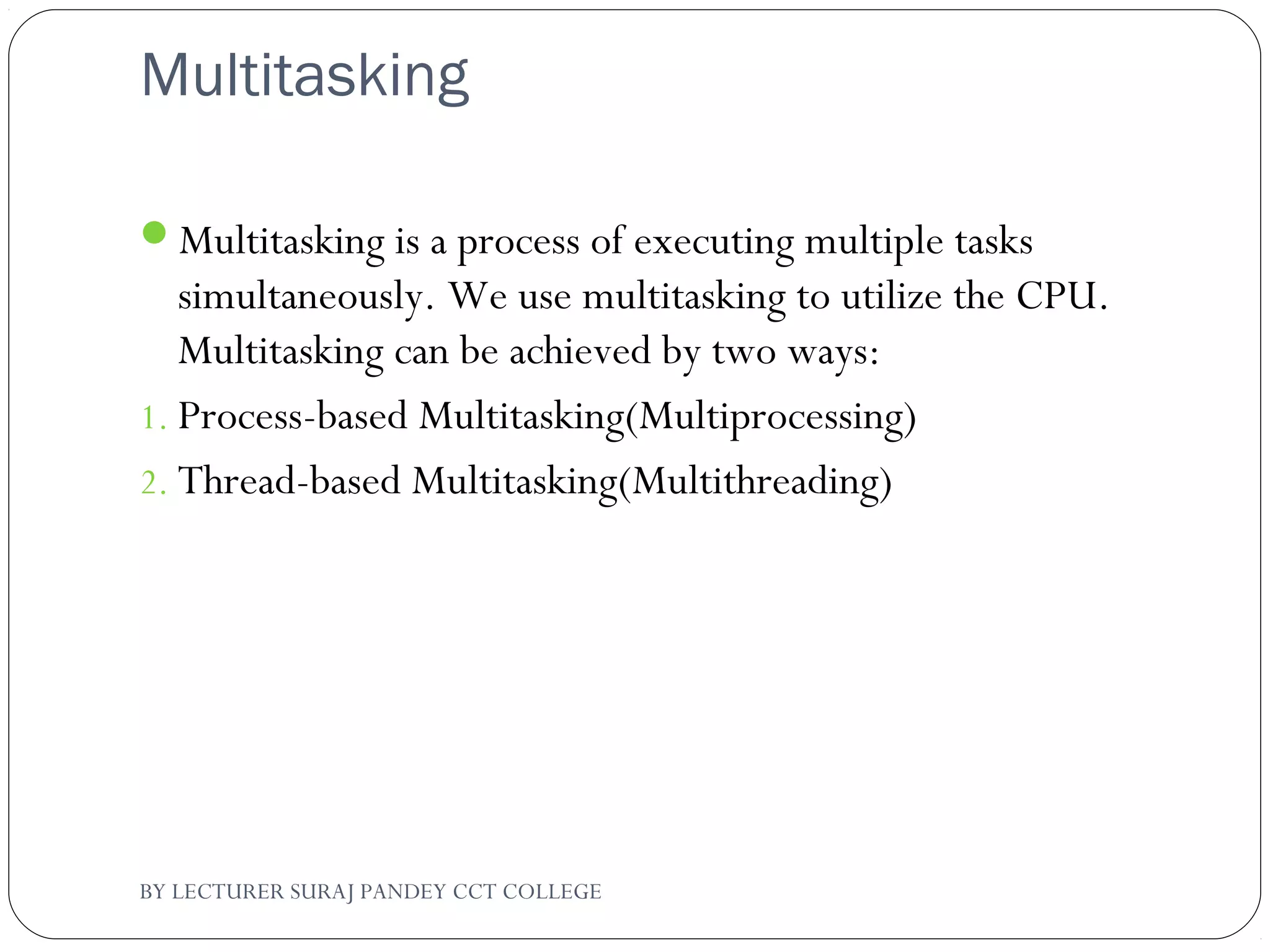 Multitasking

- Multitasking is a process of executing multiple tasks simultaneously. We use multitasking to utilize the CPU. Multitasking can be achieved by two ways:

1. Process-based Multitasking(Multiprocessing)
2. Thread-based Multitasking(Multithreading)

BY LECTURER SURAJ PANDEY CCT COLLEGE